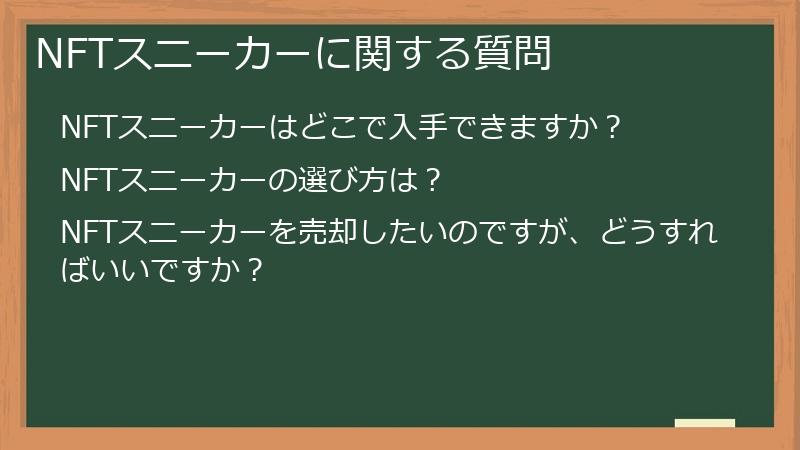 NFTスニーカーに関する質問

NFTスニーカーはどこで入手できますか？

NFTスニーカーの選び方は？

NFTスニーカーを売却したいのですが、どうすればいいですか？